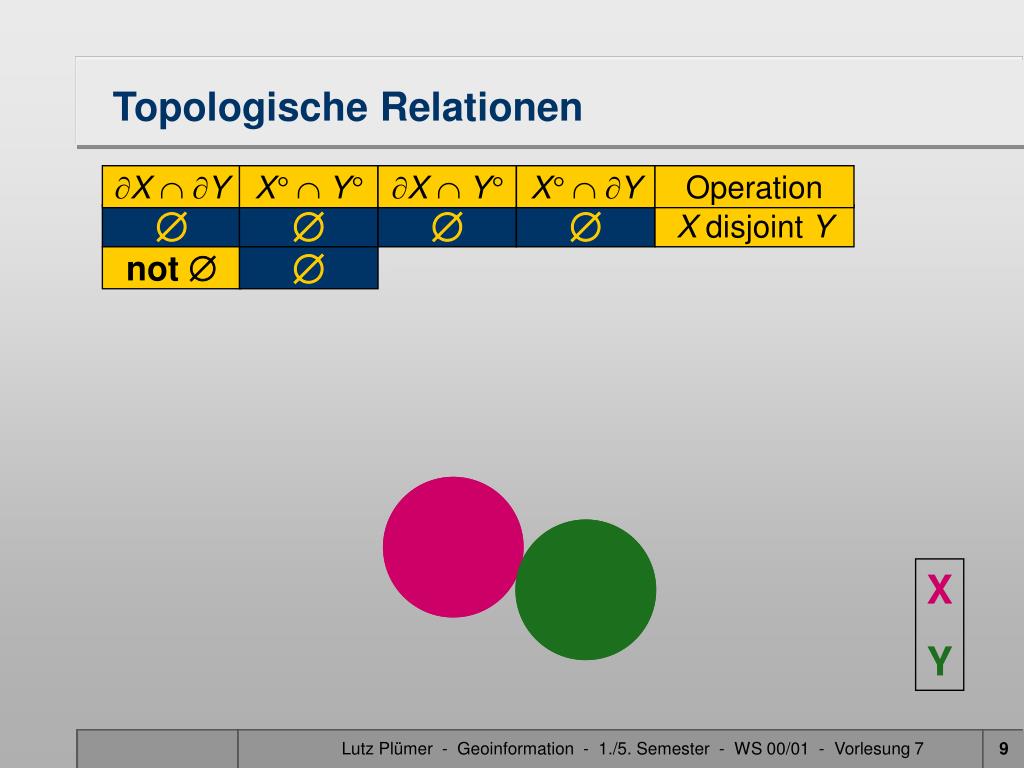 Topologische Relationen

| $\partial X \cap \partial Y$ | $X^\circ \cap Y^\circ$ | $\partial X \cap Y^\circ$ | $X^\circ \cap \partial Y$ | Operation |
|---|---|---|---|---|
| $\emptyset$ | $\emptyset$ | $\emptyset$ | $\emptyset$ | $X$ disjoint $Y$ |
| not $\emptyset$ | $\emptyset$ | | | |

X
Y

Lutz Plümer - Geoinformation - 1./5. Semester - WS 00/01 - Vorlesung 7

9